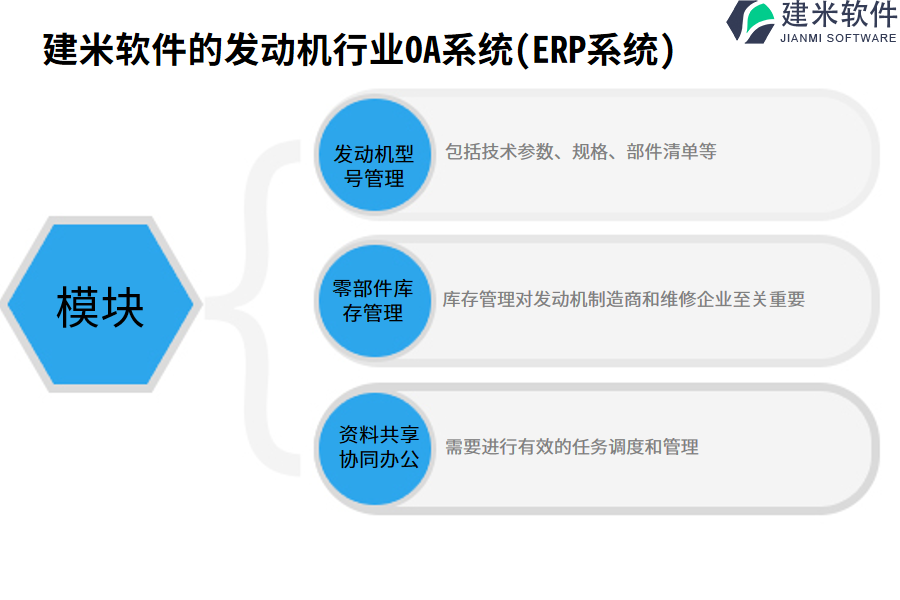 建米软件
JIANMI SOFTWARE

建米软件的发动机行业OA系统(ERP系统)

模块

发动机型号管理
包括技术参数、规格、部件清单等

零部件库存管理
库存管理对发动机制造商和维修企业至关重要

资料共享协同办公
需要进行有效的任务调度和管理